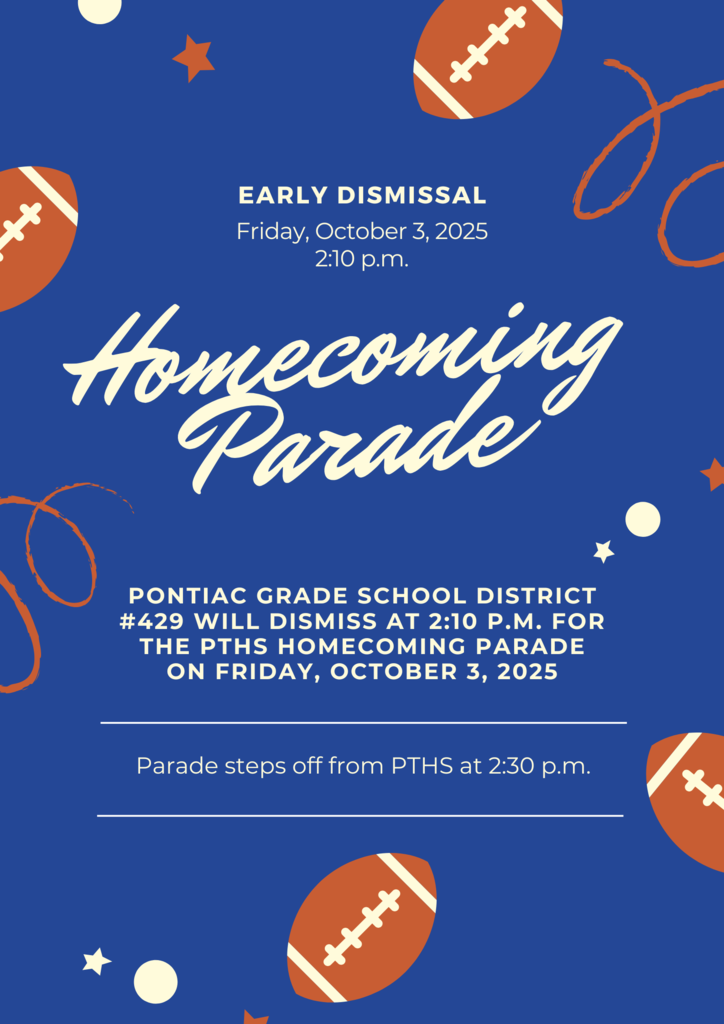 EARLY DISMISSAL
Friday, October 3, 2025
2:10 p.m.

Homecoming Parade

PONTIAC GRADE SCHOOL DISTRICT #429 WILL DISMISS AT 2:10 P.M. FOR THE PTHS HOMECOMING PARADE ON FRIDAY, OCTOBER 3, 2025

Parade steps off from PTHS at 2:30 p.m.